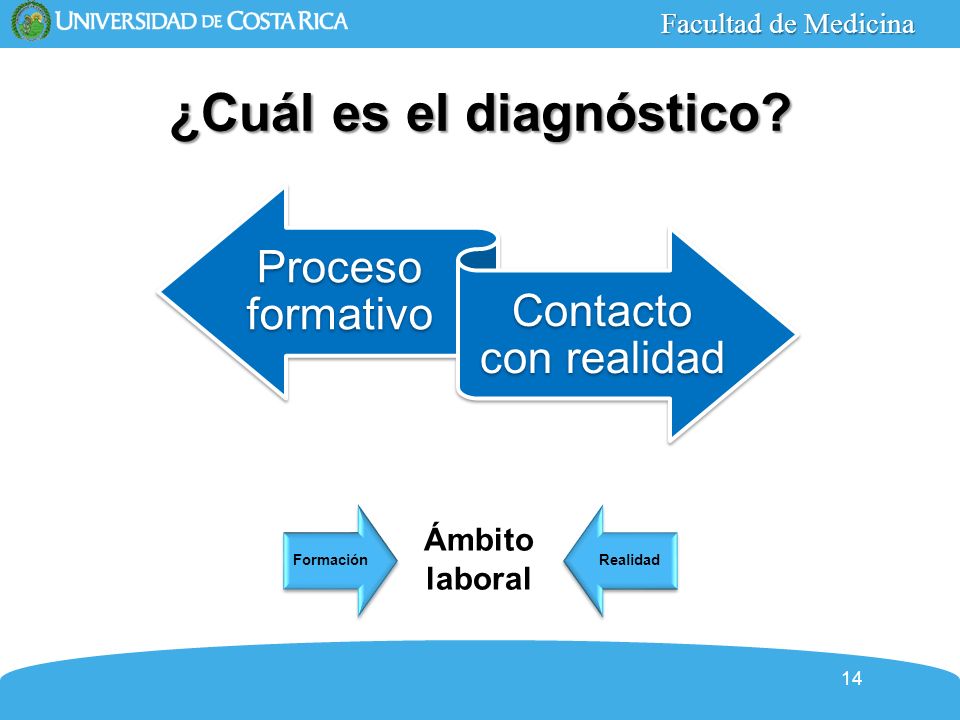 UNIVERSIDAD DE COSTA RICA

Facultad de Medicina

¿Cuál es el diagnóstico?

Proceso formativo

Contacto con realidad

Formación

Ámbito laboral

Realidad

14